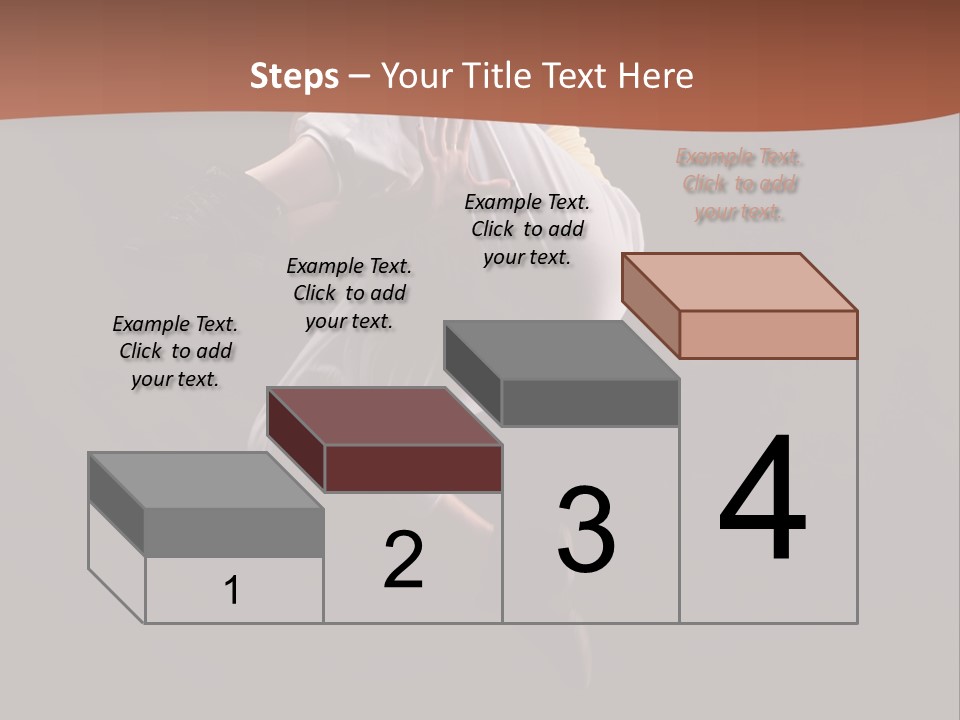 Steps – Your Title Text Here

Example Text. Click to add your text.

Example Text. Click to add your text.

Example Text. Click to add your text.

Example Text. Click to add your text.

1

2

3

4